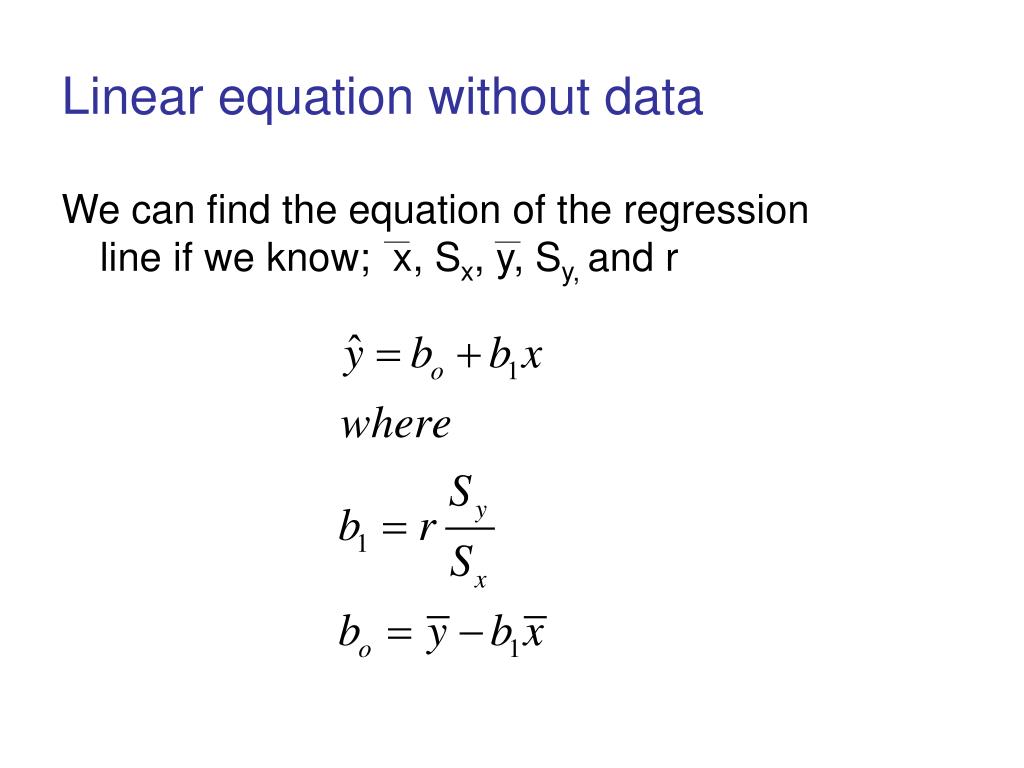 Linear equation without data

We can find the equation of the regression line if we know; $\bar{x}$, $S_x$, $\bar{y}$, $S_{y,}$ and r

$\hat{y} = b_o + b_1 x$

$where$

$b_1 = r\frac{S_y}{S_x}$

$b_o = \bar{y} - b_1\bar{x}$